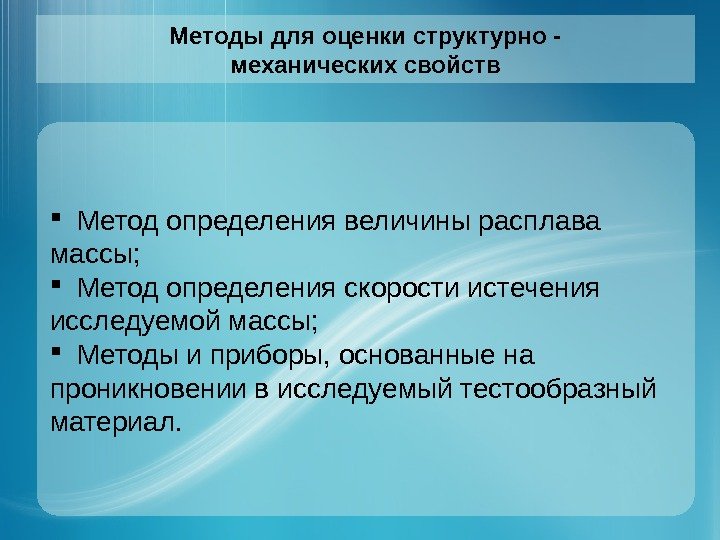 Методы для оценки структурно - механических свойств

▪ Метод определения величины расплава массы;
▪ Метод определения скорости истечения исследуемой массы;
▪ Методы и приборы, основанные на проникновении в исследуемый тестообразный материал.